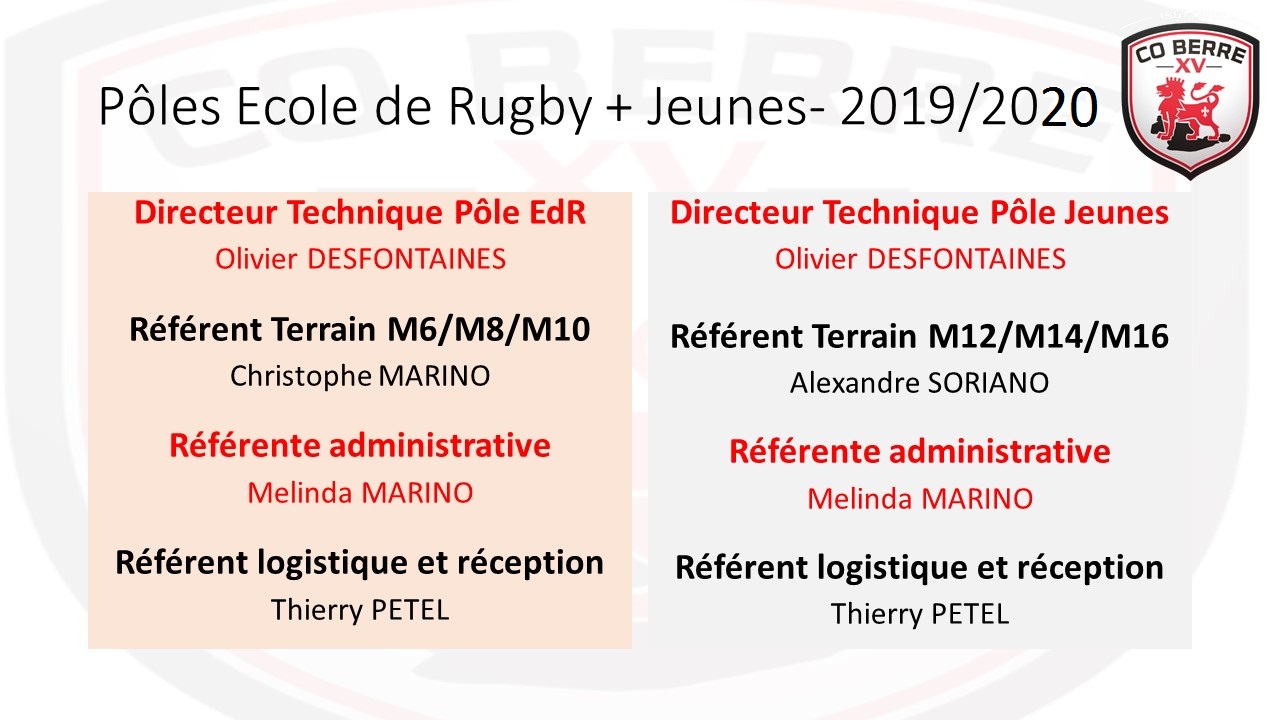 Pôles Ecole de Rugby + Jeunes- 2019/2020

CO BERRE
XV

Directeur Technique Pôle EdR
Olivier DESFONTAINES

Référent Terrain M6/M8/M10
Christophe MARINO

Référente administrative
Melinda MARINO

Référent logistique et réception
Thierry PETEL

Directeur Technique Pôle Jeunes
Olivier DESFONTAINES

Référent Terrain M12/M14/M16
Alexandre SORIANO

Référente administrative
Melinda MARINO

Référent logistique et réception
Thierry PETEL